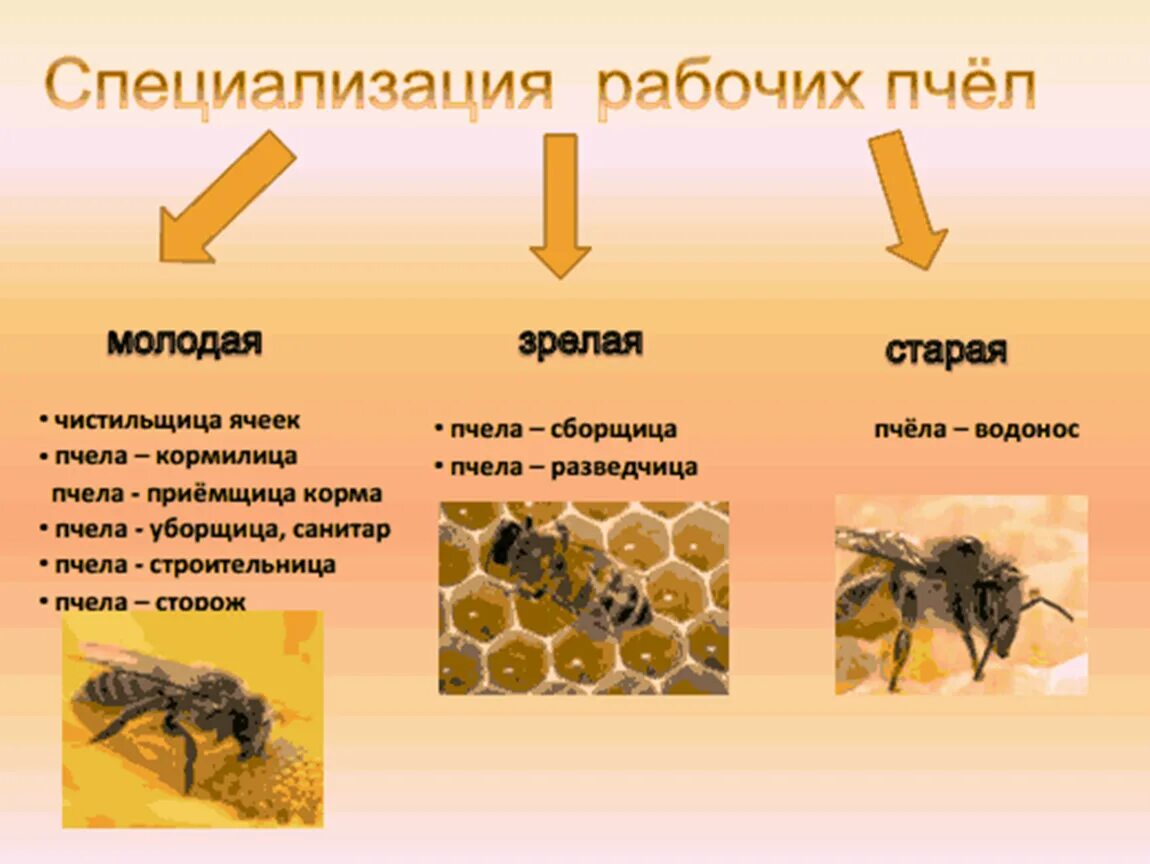 Специализация рабочих пчёл

молодая

• чистильщица ячеек
• пчела – кормилица
пчела - приёмщица корма
• пчела - уборщица, санитар
• пчела - строительница
• пчела – сторож

зрелая

• пчела – сборщица
• пчела – разведчица

старая

пчёла – водонос